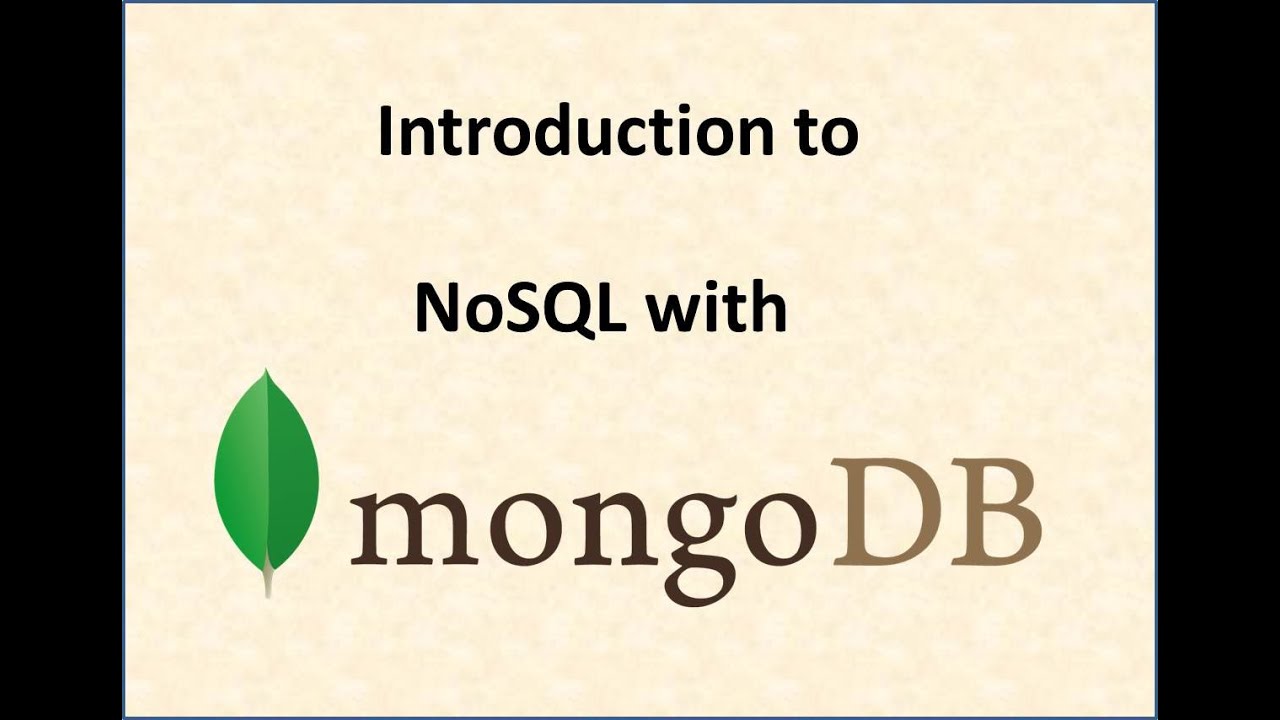 Introduction to

NoSQL with

mongoDB